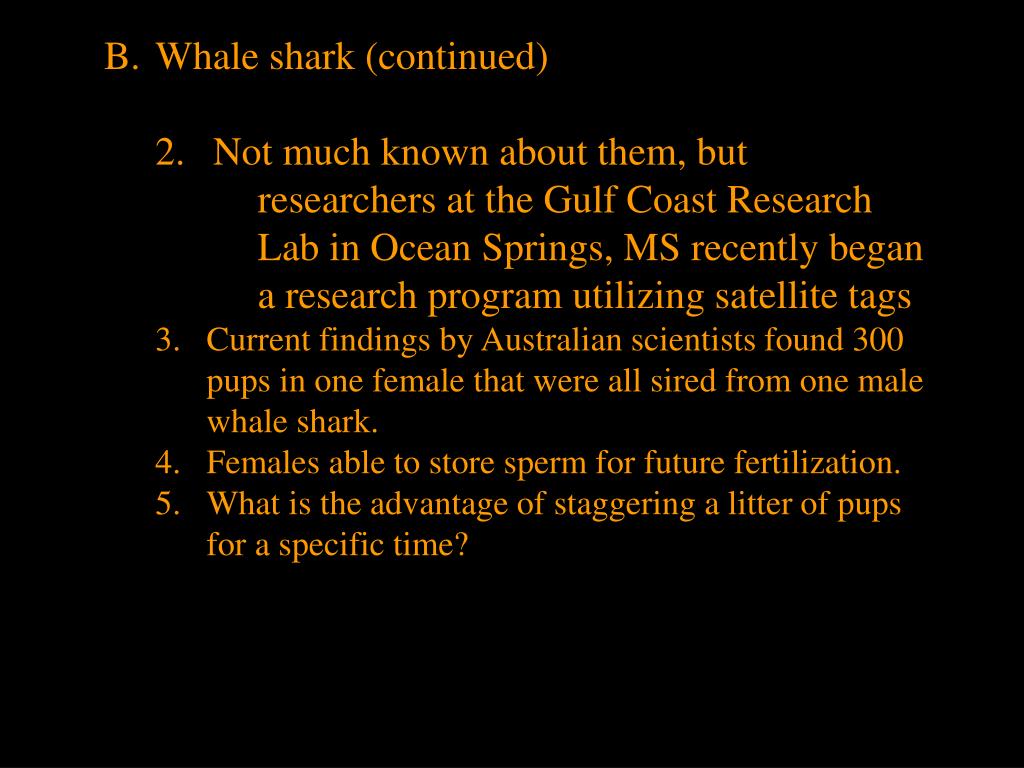 B. Whale shark (continued)

2. Not much known about them, but researchers at the Gulf Coast Research Lab in Ocean Springs, MS recently began a research program utilizing satellite tags

3. Current findings by Australian scientists found 300 pups in one female that were all sired from one male whale shark.

4. Females able to store sperm for future fertilization.

5. What is the advantage of staggering a litter of pups for a specific time?